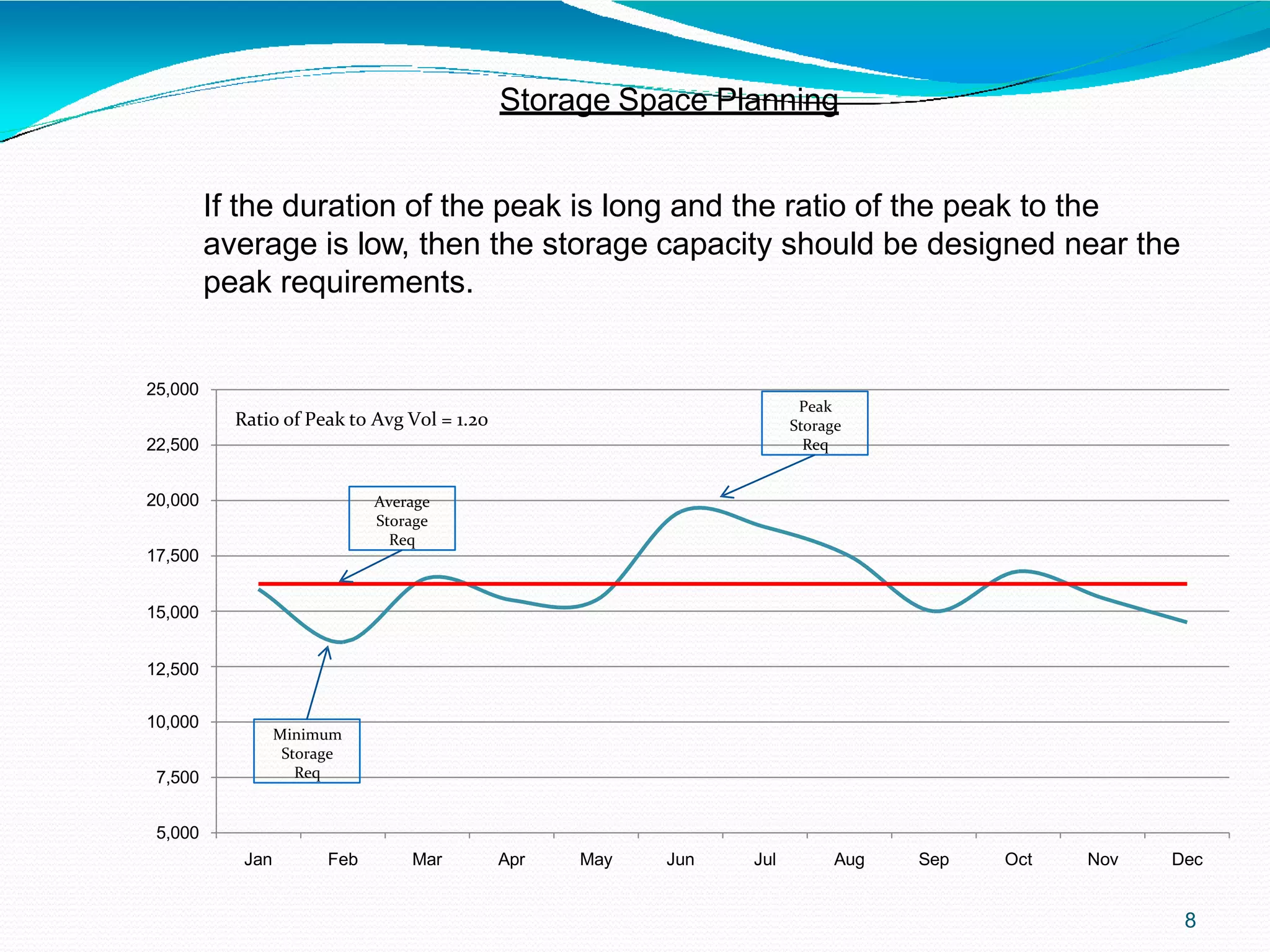 Storage Space Planning

If the duration of the peak is long and the ratio of the peak to the average is low, then the storage capacity should be designed near the peak requirements.

25,000
22,500
20,000
17,500
15,000
12,500
10,000
7,500
5,000

Ratio of Peak to Avg Vol = 1.20

Peak Storage Req

Average Storage Req

Minimum Storage Req

Jan Feb Mar Apr May Jun Jul Aug Sep Oct Nov Dec

8